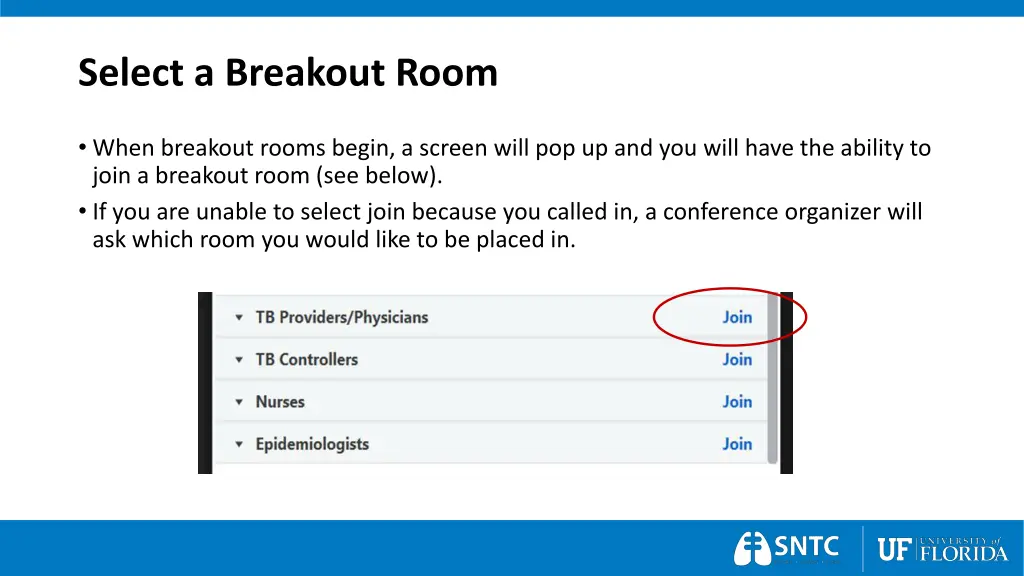 Select a Breakout Room

• When breakout rooms begin, a screen will pop up and you will have the ability to join a breakout room (see below).

• If you are unable to select join because you called in, a conference organizer will ask which room you would like to be placed in.

TB Providers/Physicians Join
TB Controllers Join
Nurses Join
Epidemiologists Join

SNTC
UF UNIVERSITY of FLORIDA